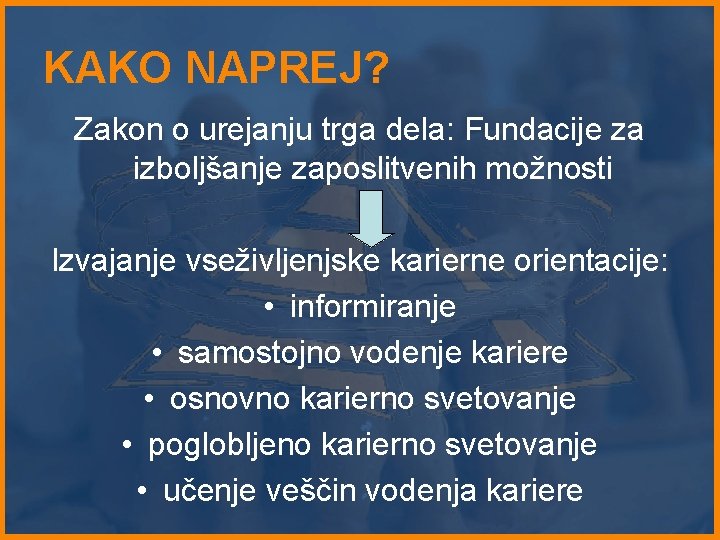 KAKO NAPREJ?

Zakon o urejanju trga dela: Fundacije za izboljšanje zaposlitvenih možnosti

Izvajanje vseživljenjske karierne orientacije:
• informiranje
• samostojno vodenje kariere
• osnovno karierno svetovanje
• poglobljeno karierno svetovanje
• učenje veščin vodenja kariere